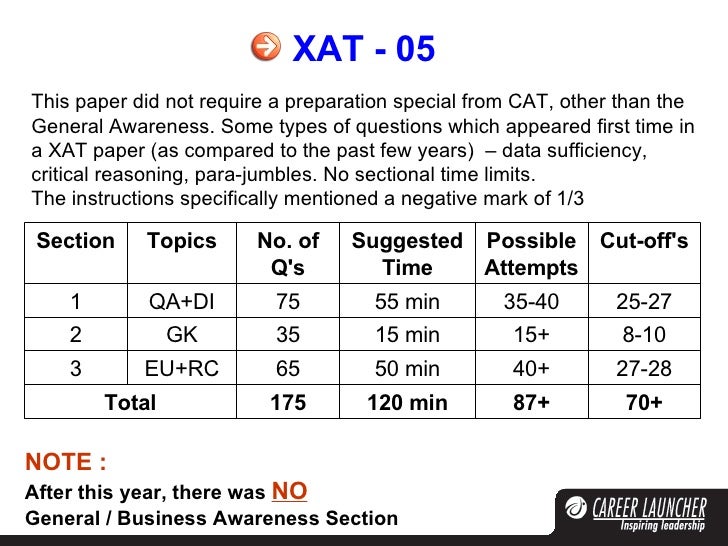 XAT - 05

This paper did not require a preparation special from CAT, other than the General Awareness. Some types of questions which appeared first time in a XAT paper (as compared to the past few years) – data sufficiency, critical reasoning, para-jumbles. No sectional time limits.
The instructions specifically mentioned a negative mark of 1/3

| Section | Topics | No. of Q's | Suggested Time | Possible Attempts | Cut-off's |
|---|---|---|---|---|---|
| 1 | QA+DI | 75 | 55 min | 35-40 | 25-27 |
| 2 | GK | 35 | 15 min | 15+ | 8-10 |
| 3 | EU+RC | 65 | 50 min | 40+ | 27-28 |
| Total | | 175 | 120 min | 87+ | 70+ |

NOTE :
After this year, there was NO
General / Business Awareness Section

CAREER LAUNCHER
Inspiring leadership